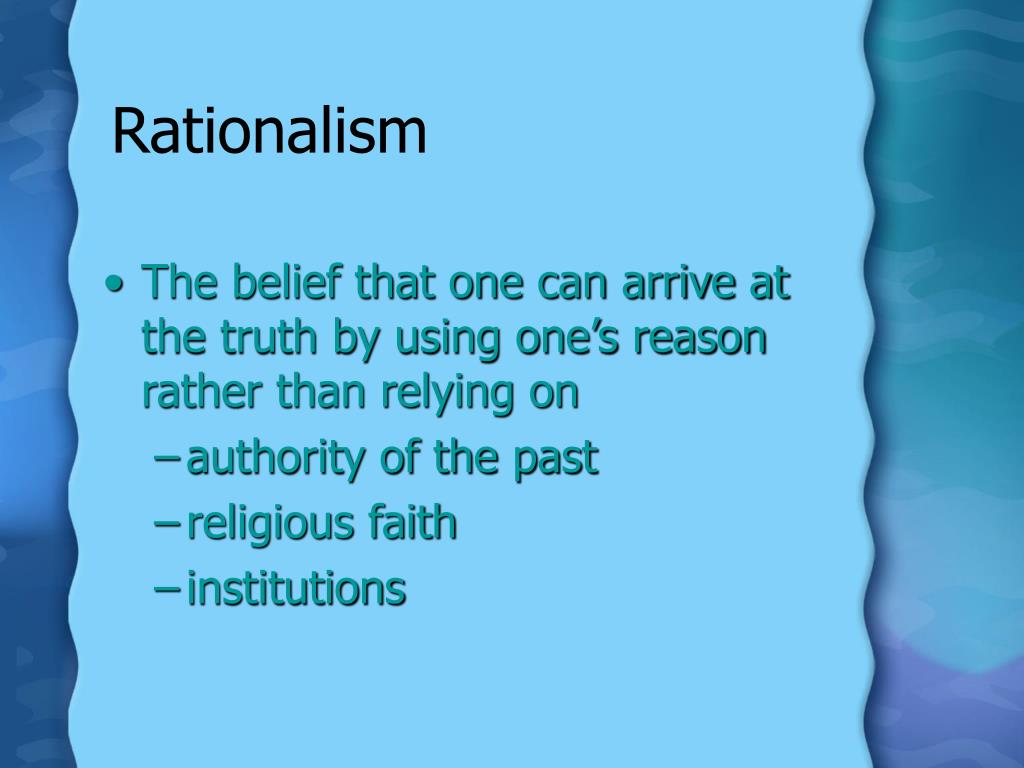 Rationalism

• The belief that one can arrive at the truth by using one’s reason rather than relying on
  – authority of the past
  – religious faith
  – institutions